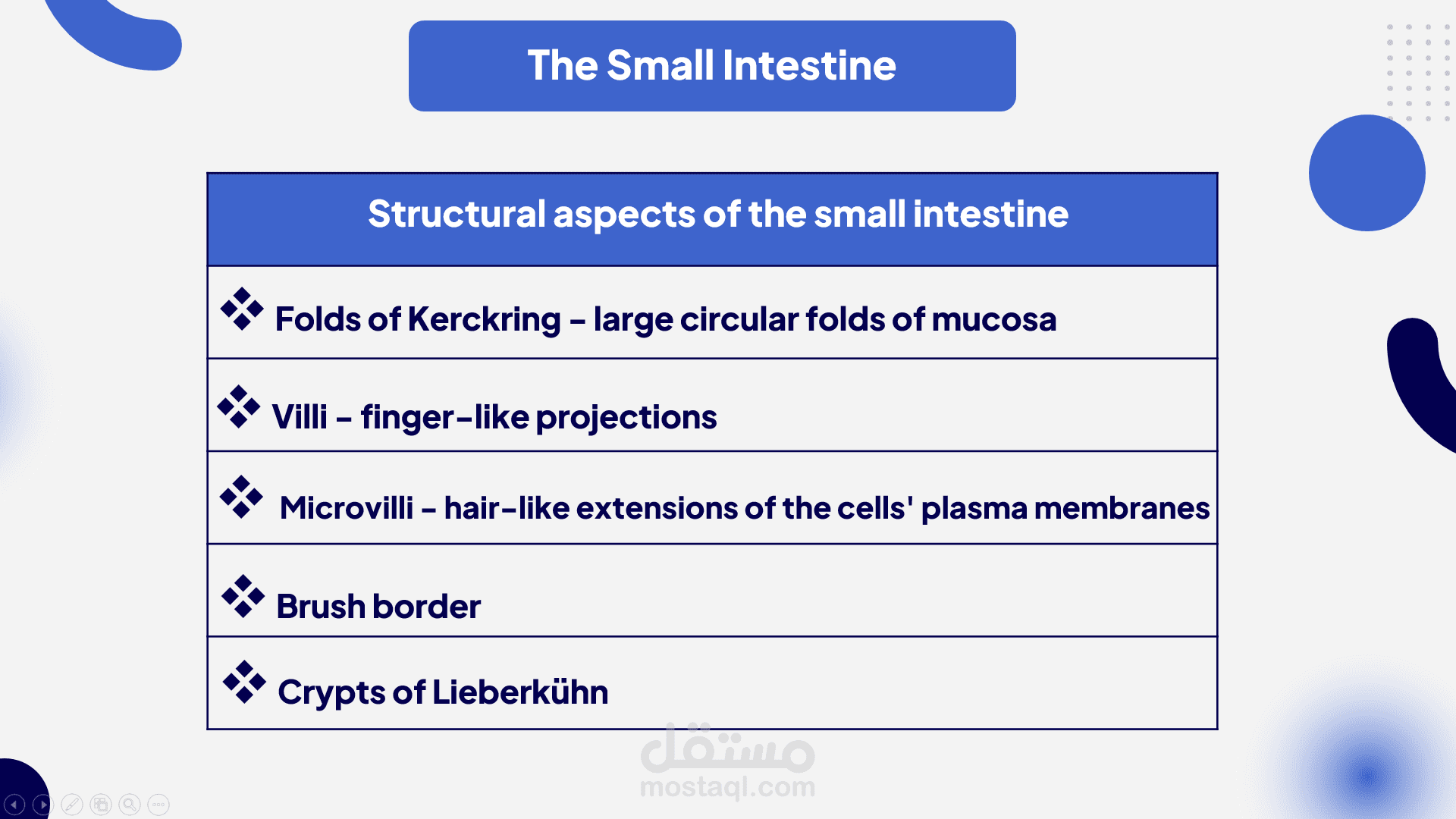 The Small Intestine

| Structural aspects of the small intestine |
|---|
| ❖ Folds of Kerckring – large circular folds of mucosa |
| ❖ Villi – finger-like projections |
| ❖ Microvilli – hair-like extensions of the cells' plasma membranes |
| ❖ Brush border |
| ❖ Crypts of Lieberkühn |

مستقل
mostaql.com